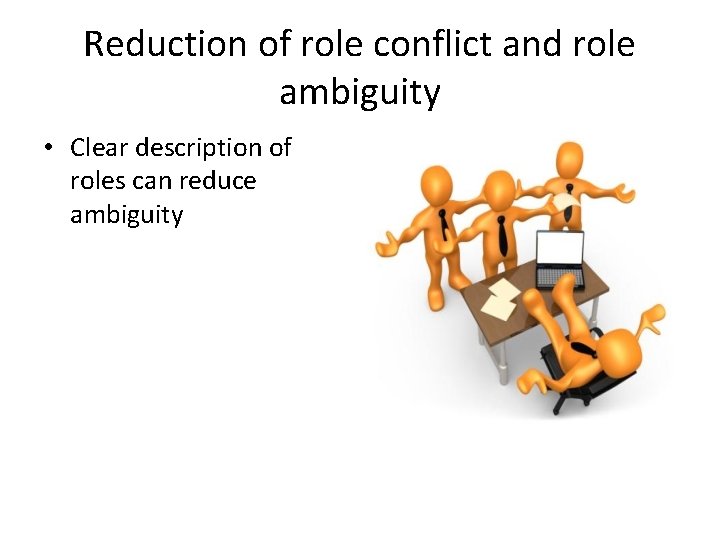 Reduction of role conflict and role ambiguity

• Clear description of roles can reduce ambiguity